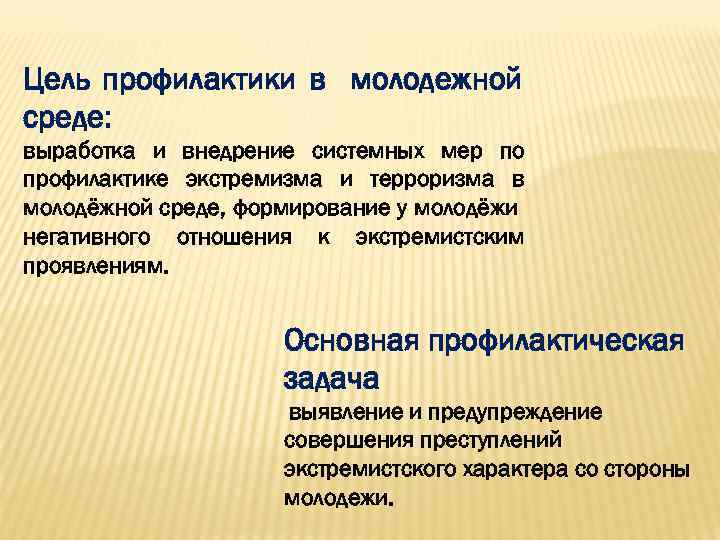 Цель профилактики в молодежной среде:

выработка и внедрение системных мер по профилактике экстремизма и терроризма в молодёжной среде, формирование у молодёжи негативного отношения к экстремистским проявлениям.

Основная профилактическая задача

выявление и предупреждение совершения преступлений экстремистского характера со стороны молодежи.